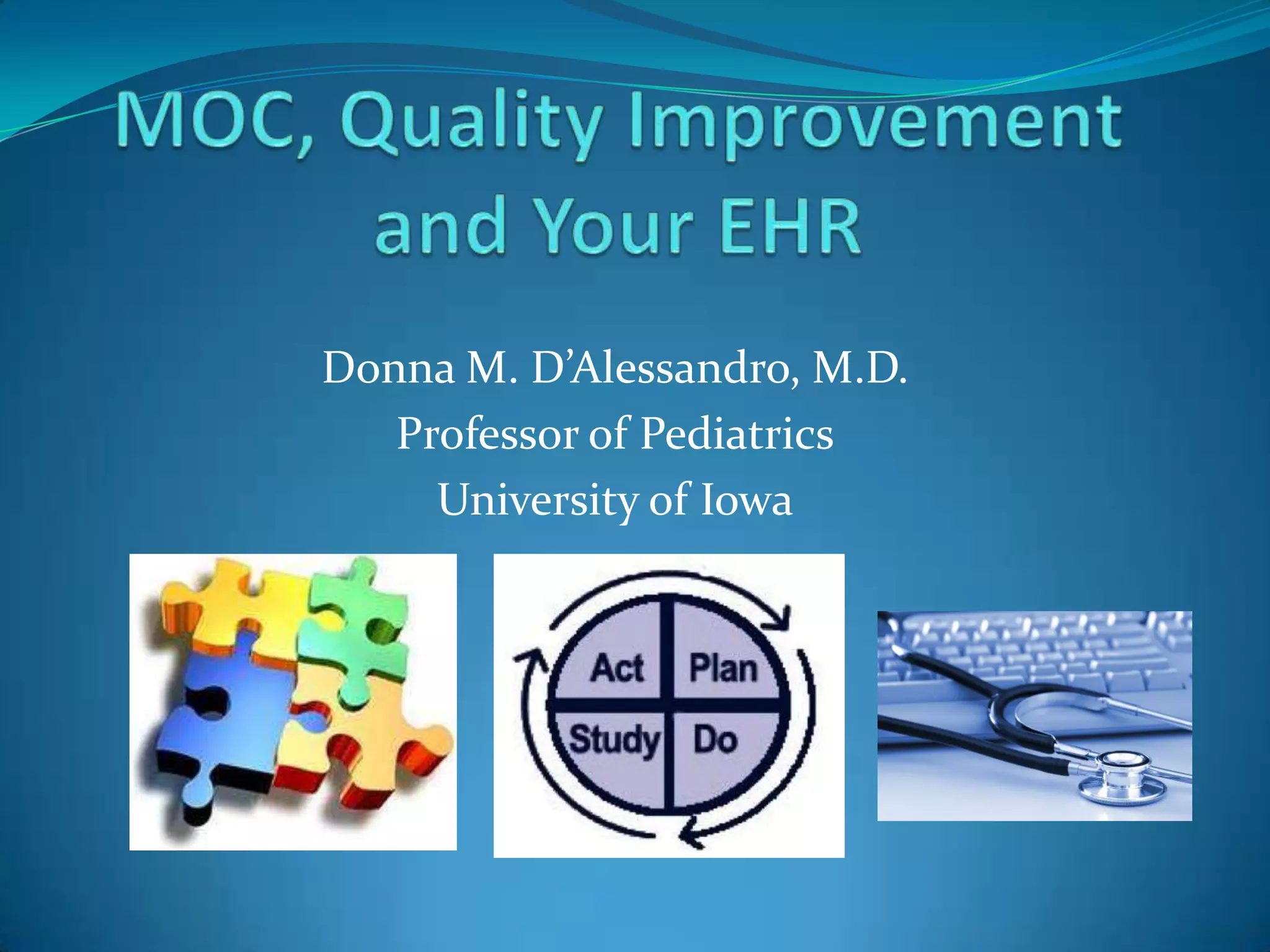 MOC, Quality Improvement and Your EHR

Donna M. D'Alessandro, M.D.
Professor of Pediatrics
University of Iowa

Act
Plan
Study
Do